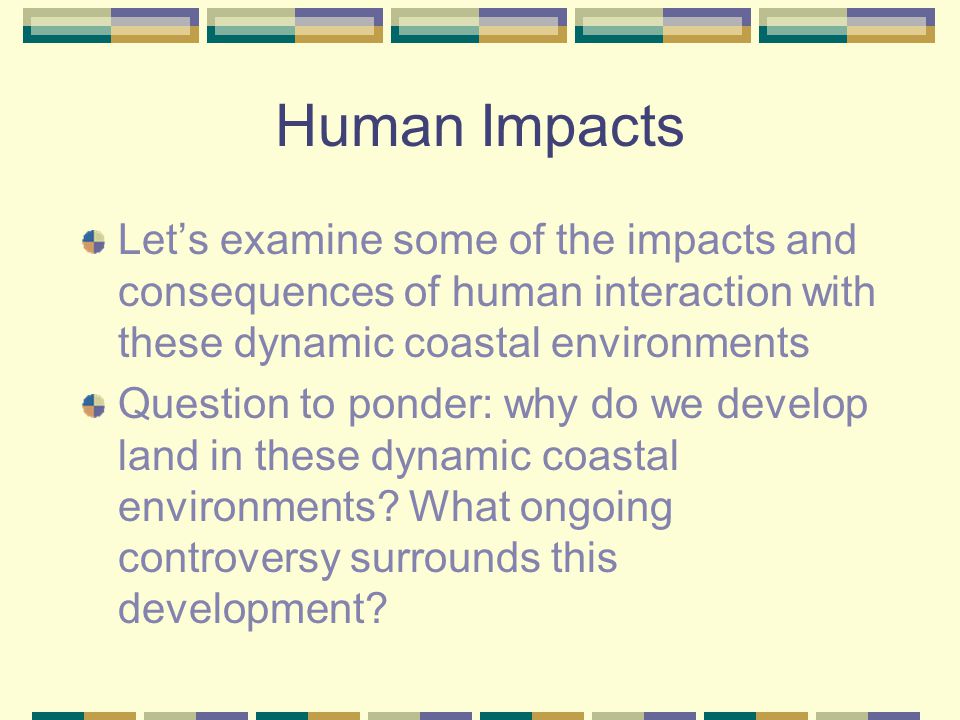 Human Impacts

Let’s examine some of the impacts and consequences of human interaction with these dynamic coastal environments

Question to ponder: why do we develop land in these dynamic coastal environments? What ongoing controversy surrounds this development?